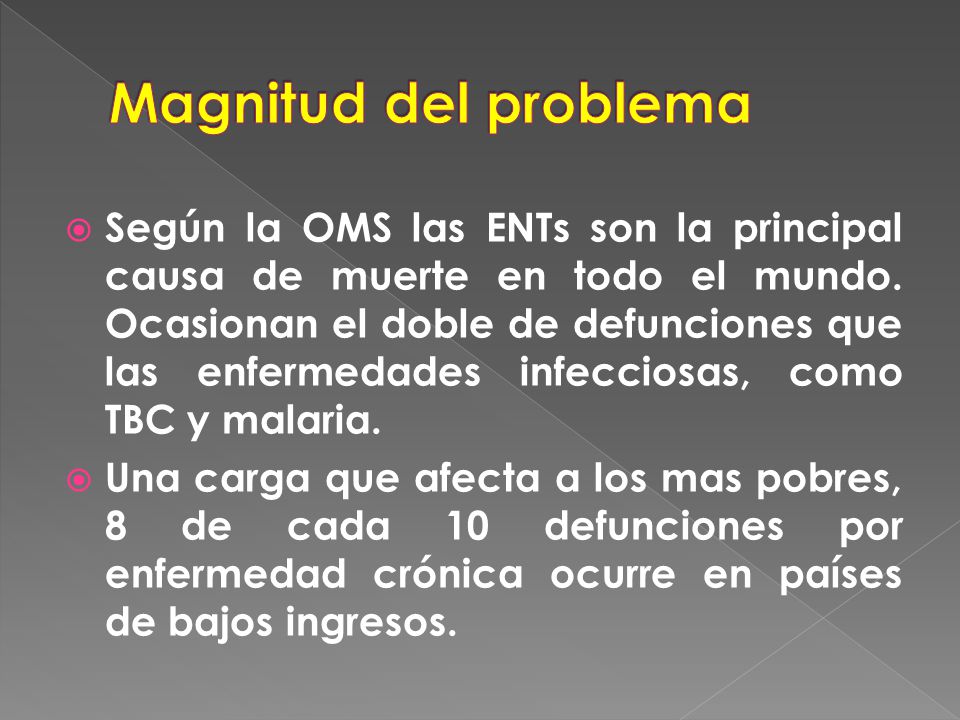 Magnitud del problema

Según la OMS las ENTs son la principal causa de muerte en todo el mundo. Ocasionan el doble de defunciones que las enfermedades infecciosas, como TBC y malaria.

Una carga que afecta a los mas pobres, 8 de cada 10 defunciones por enfermedad crónica ocurre en países de bajos ingresos.